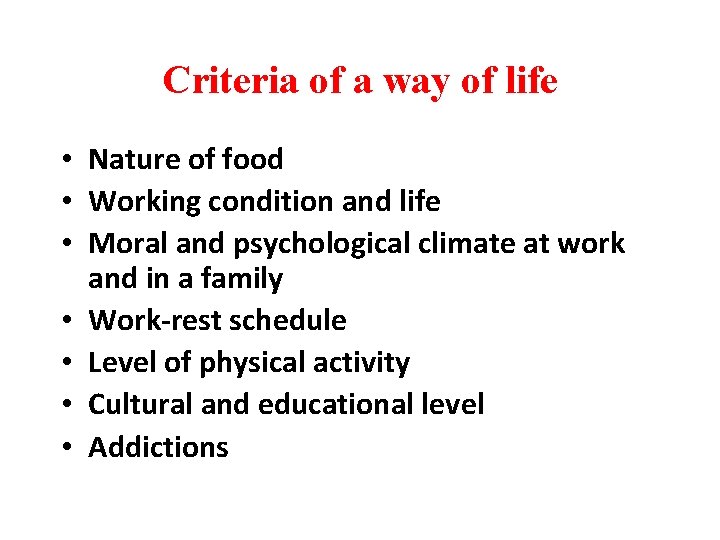 Criteria of a way of life

• Nature of food
• Working condition and life
• Moral and psychological climate at work and in a family
• Work-rest schedule
• Level of physical activity
• Cultural and educational level
• Addictions